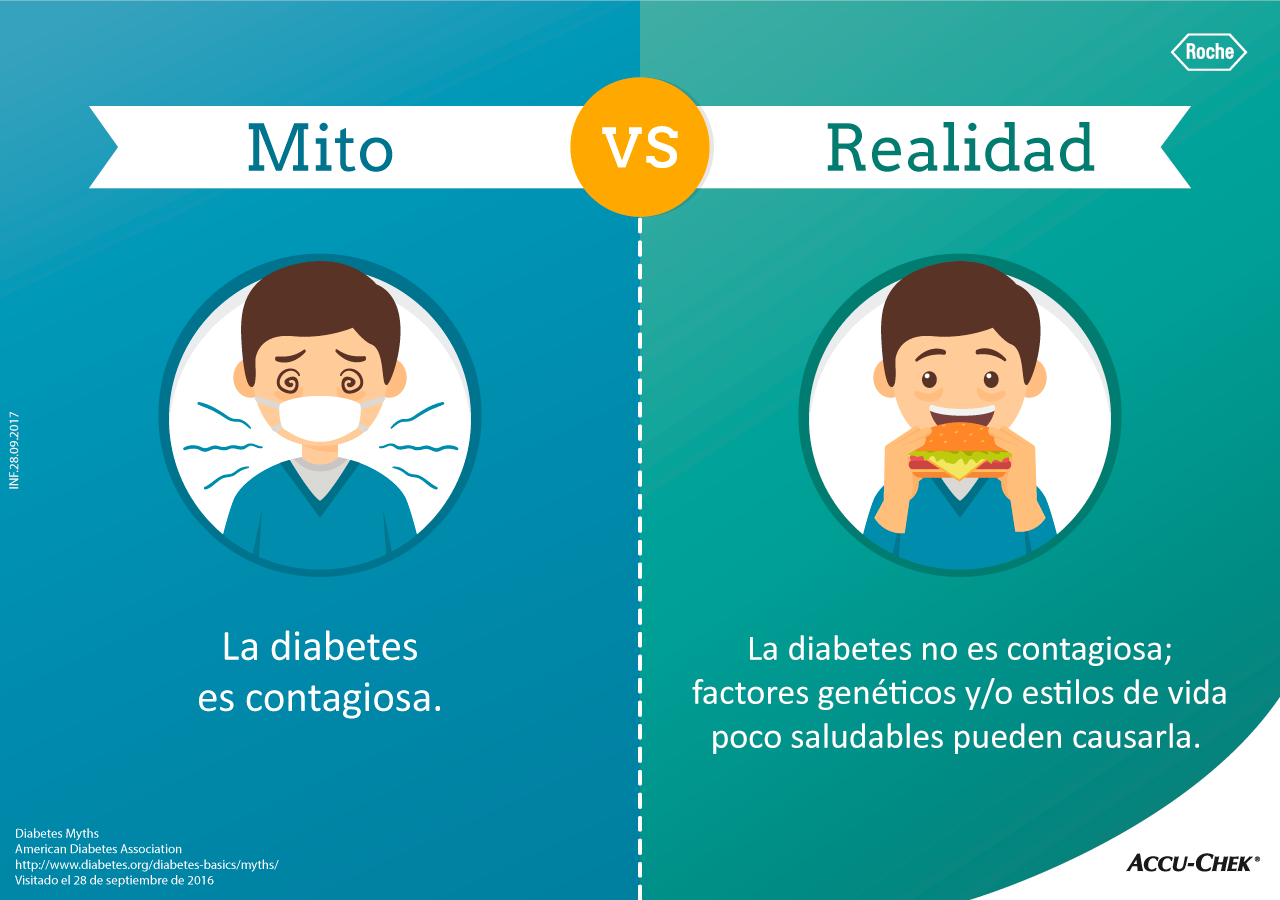 Roche

Mito VS Realidad

INF:28.09.2017

La diabetes es contagiosa.

La diabetes no es contagiosa; factores genéticos y/o estilos de vida poco saludables pueden causarla.

Diabetes Myths
American Diabetes Association
http://www.diabetes.org/diabetes-basics/myths/
Visitado el 28 de septiembre de 2016

ACCU-CHEK®